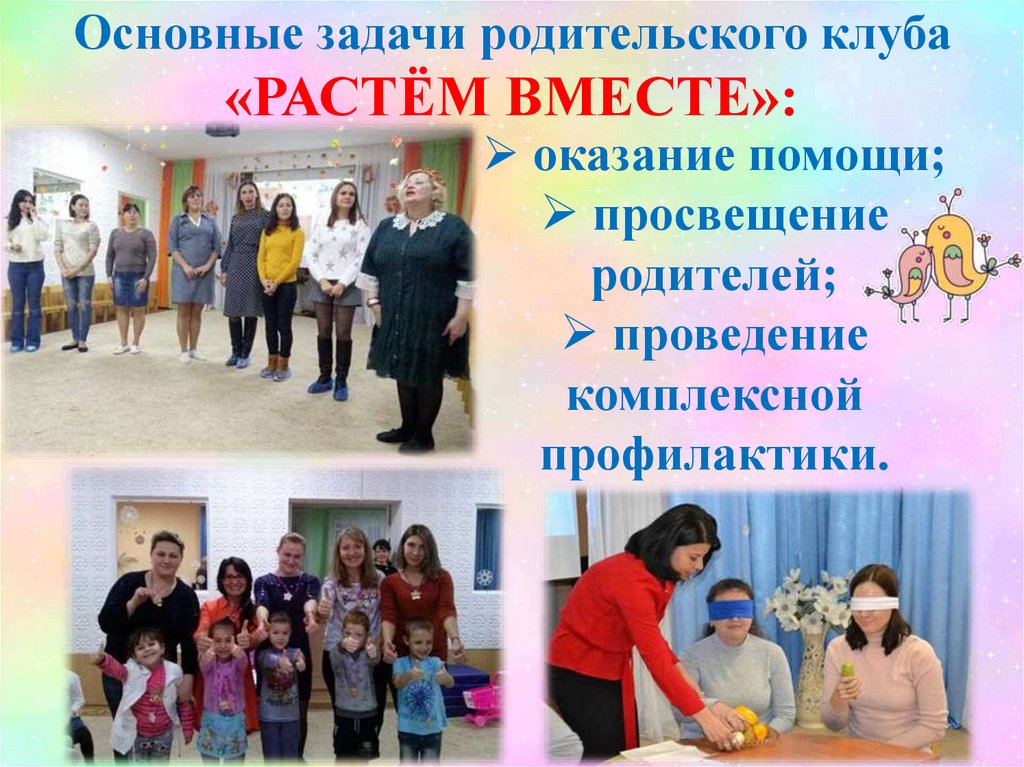 Основные задачи родительского клуба «РАСТЁМ ВМЕСТЕ»:

➢ оказание помощи;
➢ просвещение родителей;
➢ проведение комплексной профилактики.